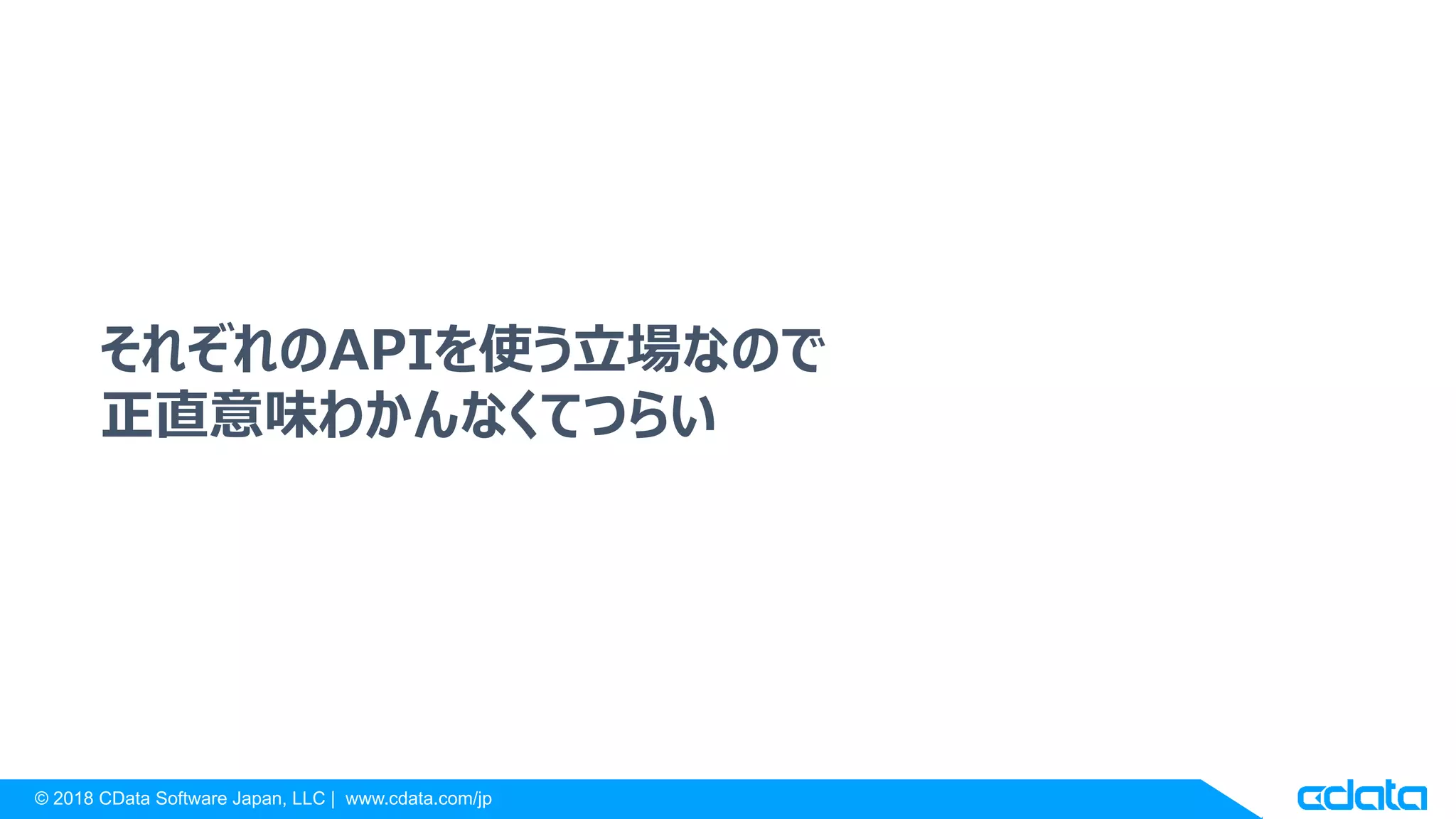 それぞれのAPIを使う立場なので
正直意味わかんなくてつらい

© 2018 CData Software Japan, LLC | www.cdata.com/jp

cdata